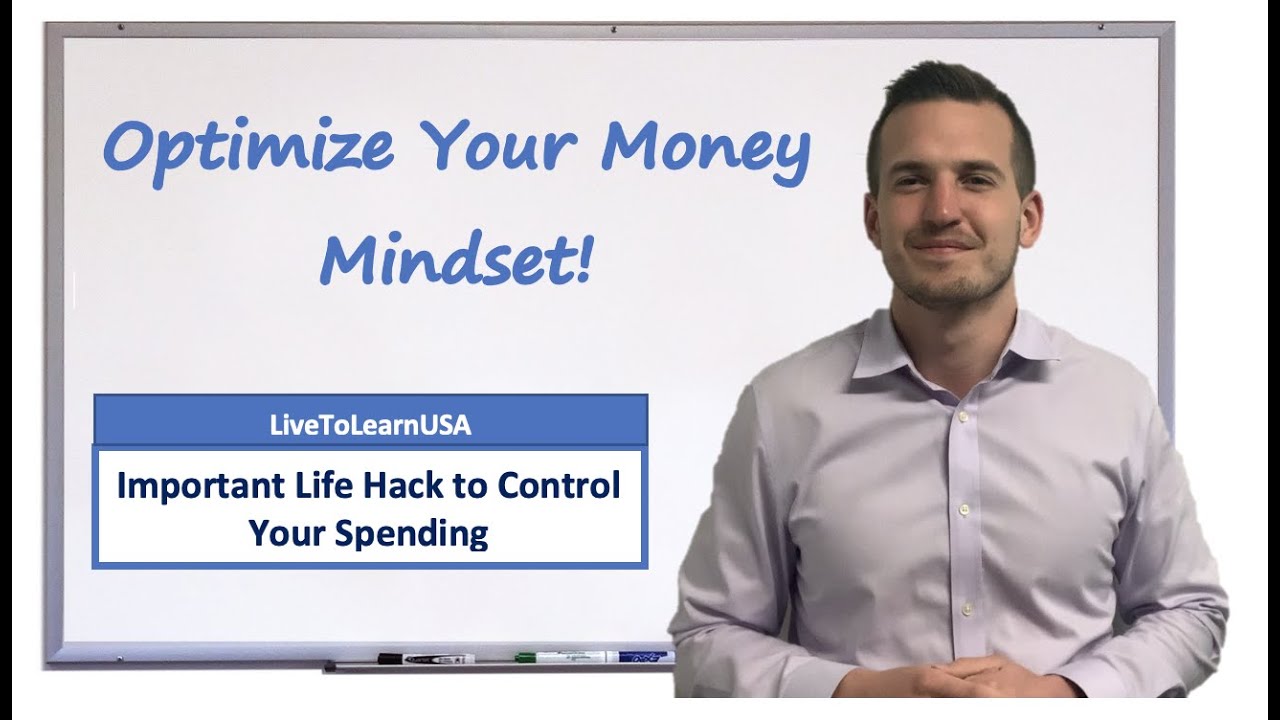 Optimize Your Money Mindset!

LiveToLearnUSA

Important Life Hack to Control Your Spending